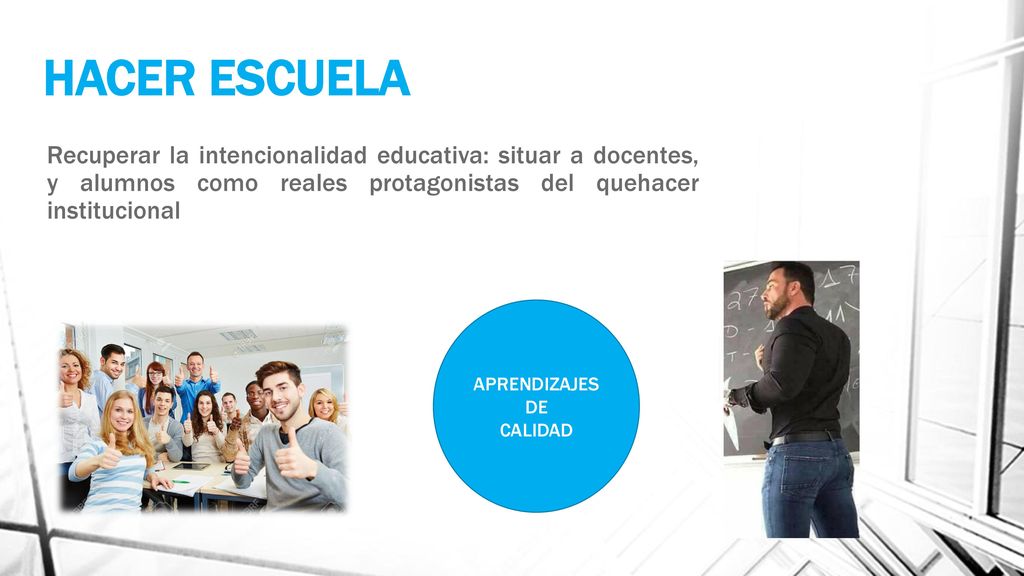 HACER ESCUELA

Recuperar la intencionalidad educativa: situar a docentes, y alumnos como reales protagonistas del quehacer institucional

APRENDIZAJES
DE
CALIDAD